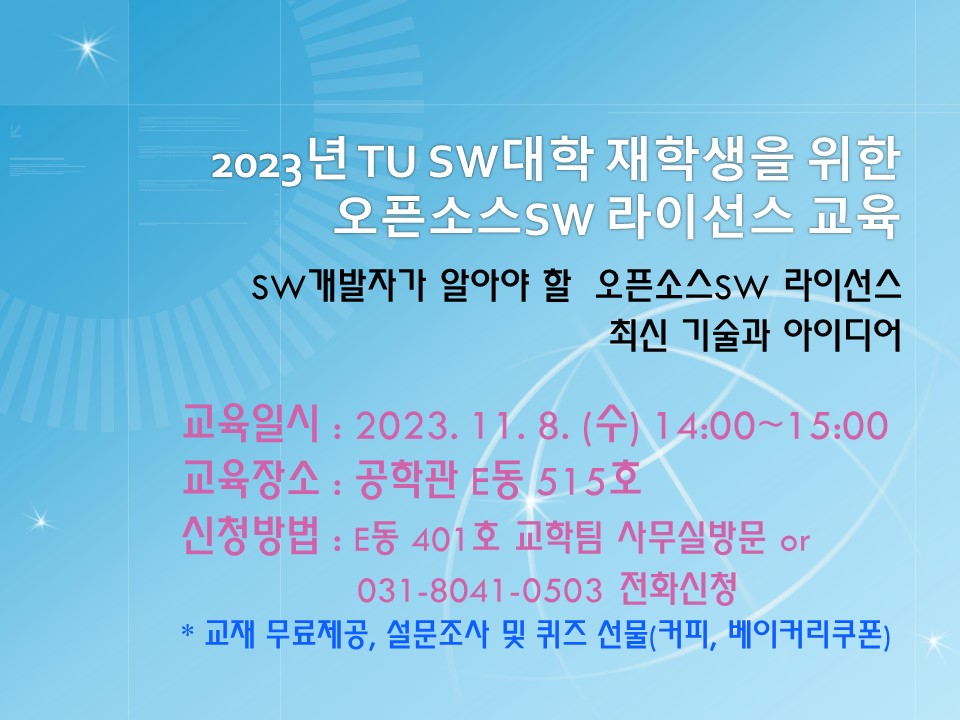 2023년 TU SW대학 재학생을 위한
오픈소스SW 라이선스 교육

SW개발자가 알아야 할 오픈소스SW 라이선스
최신 기술과 아이디어

교육일시 : 2023. 11. 8. (수) 14:00~15:00
교육장소 : 공학관 E동 515호
신청방법 : E동 401호 교학팀 사무실방문 or
031-8041-0503 전화신청
* 교재 무료제공, 설문조사 및 퀴즈 선물(커피, 베이커리쿠폰)